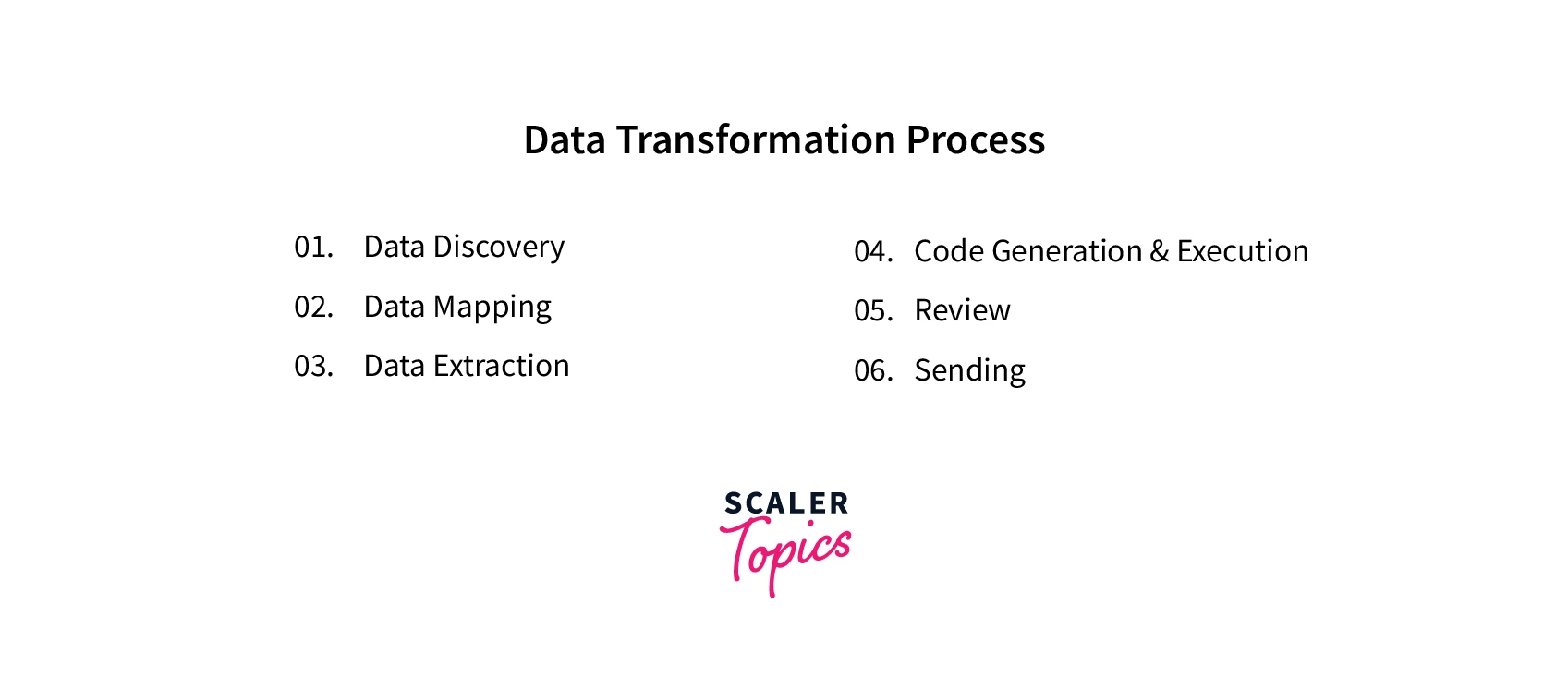 Data Transformation Process

01. Data Discovery
02. Data Mapping
03. Data Extraction

04. Code Generation & Execution
05. Review
06. Sending

SCALER
Topics